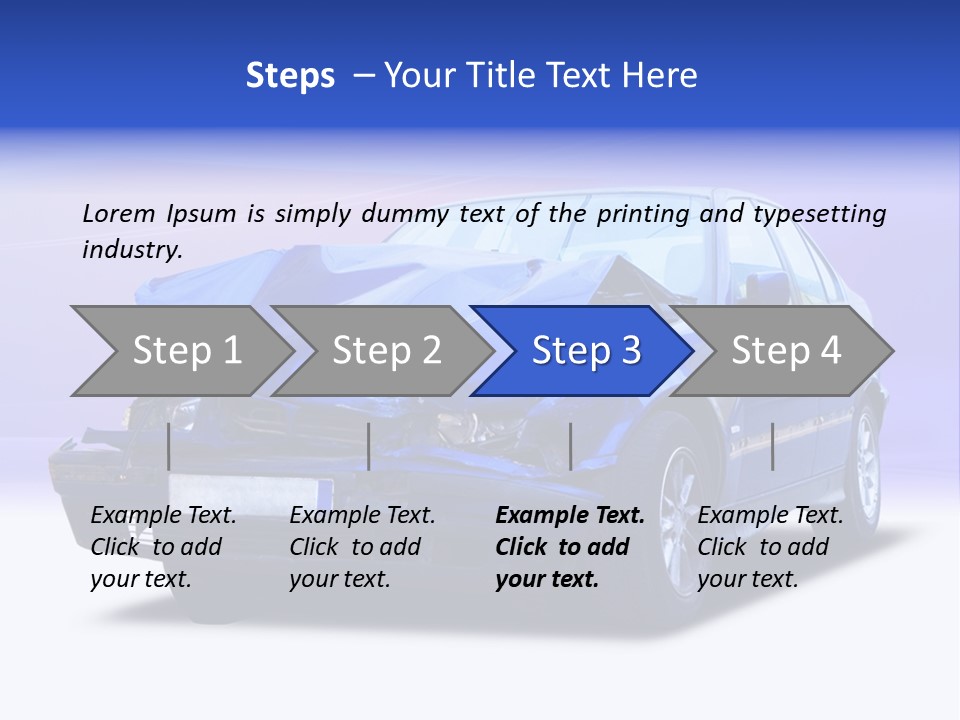 Steps – Your Title Text Here

Lorem Ipsum is simply dummy text of the printing and typesetting industry.

Step 1

Step 2

Step 3

Step 4

Example Text. Click to add your text.

Example Text. Click to add your text.

Example Text. Click to add your text.

Example Text. Click to add your text.